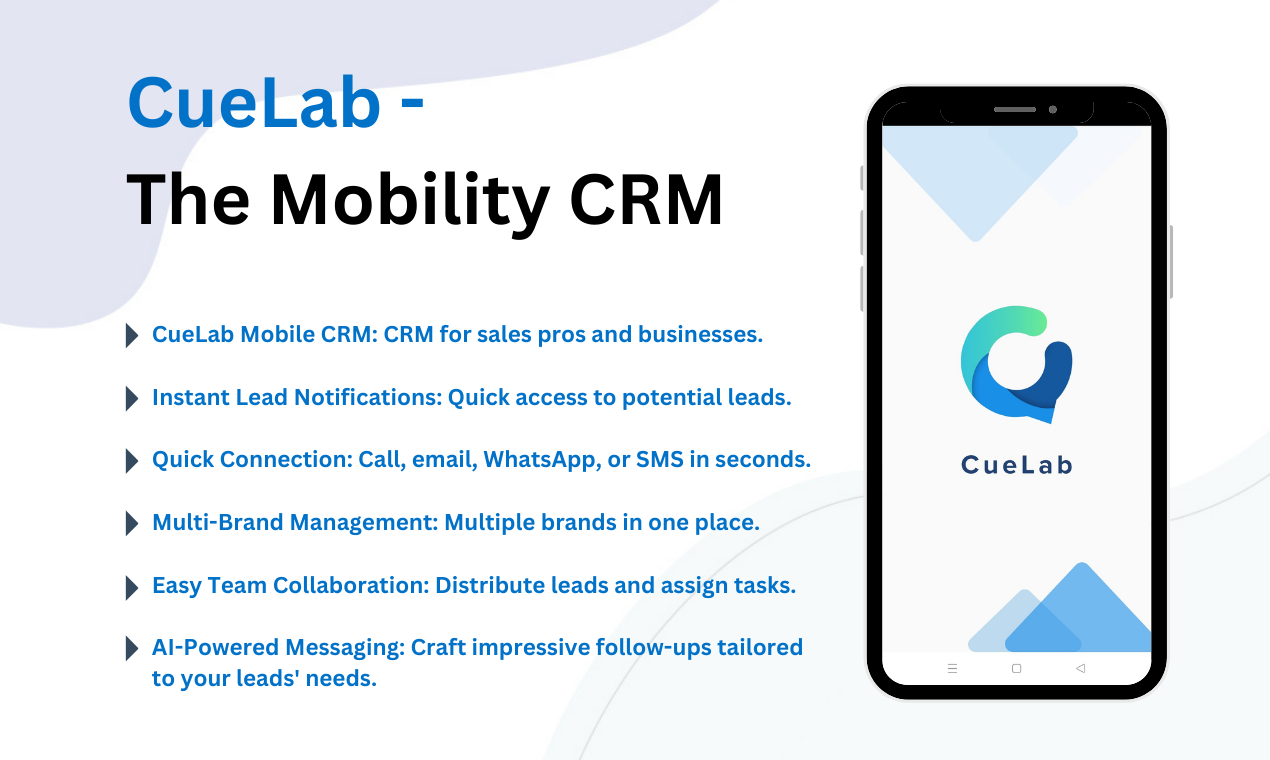 CueLab -
The Mobility CRM

CueLab Mobile CRM: CRM for sales pros and businesses.

Instant Lead Notifications: Quick access to potential leads.

Quick Connection: Call, email, WhatsApp, or SMS in seconds.

Multi-Brand Management: Multiple brands in one place.

Easy Team Collaboration: Distribute leads and assign tasks.

AI-Powered Messaging: Craft impressive follow-ups tailored to your leads' needs.

CueLab